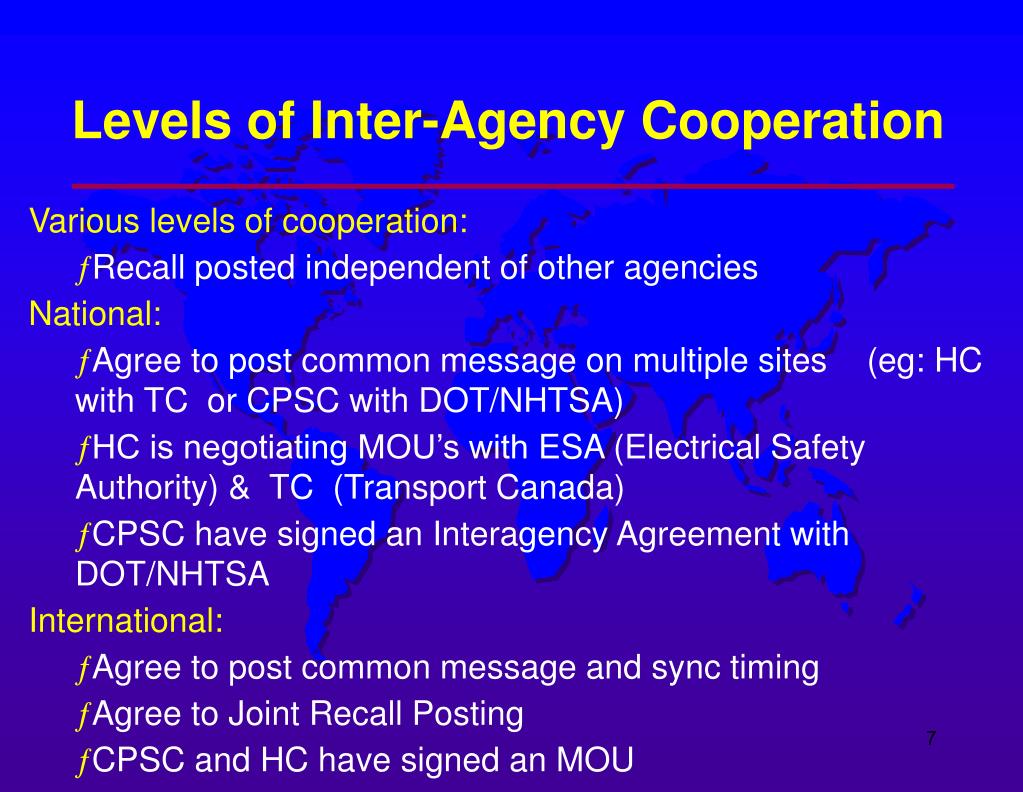 Levels of Inter-Agency Cooperation

Various levels of cooperation:

ƒRecall posted independent of other agencies

National:

ƒAgree to post common message on multiple sites (eg: HC with TC or CPSC with DOT/NHTSA)

ƒHC is negotiating MOU's with ESA (Electrical Safety Authority) & TC (Transport Canada)

ƒCPSC have signed an Interagency Agreement with DOT/NHTSA

International:

ƒAgree to post common message and sync timing

ƒAgree to Joint Recall Posting

ƒCPSC and HC have signed an MOU

7